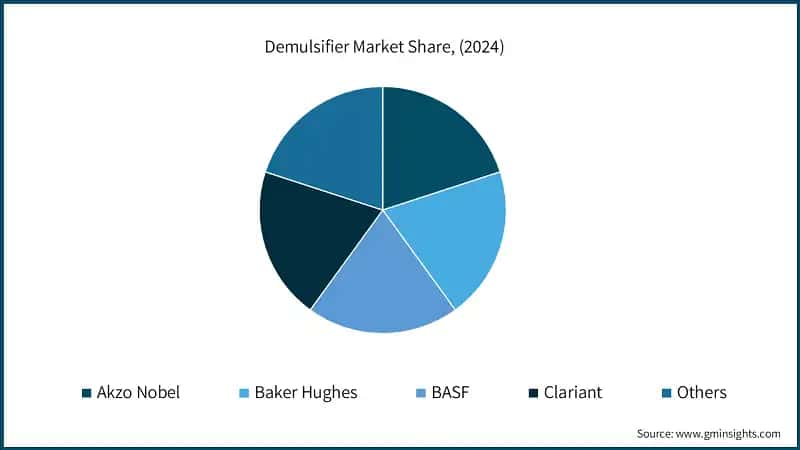 Demulsifier Market Share, (2024)

Akzo Nobel
Baker Hughes
BASF
Clariant
Others

Source: www.gminsights.com